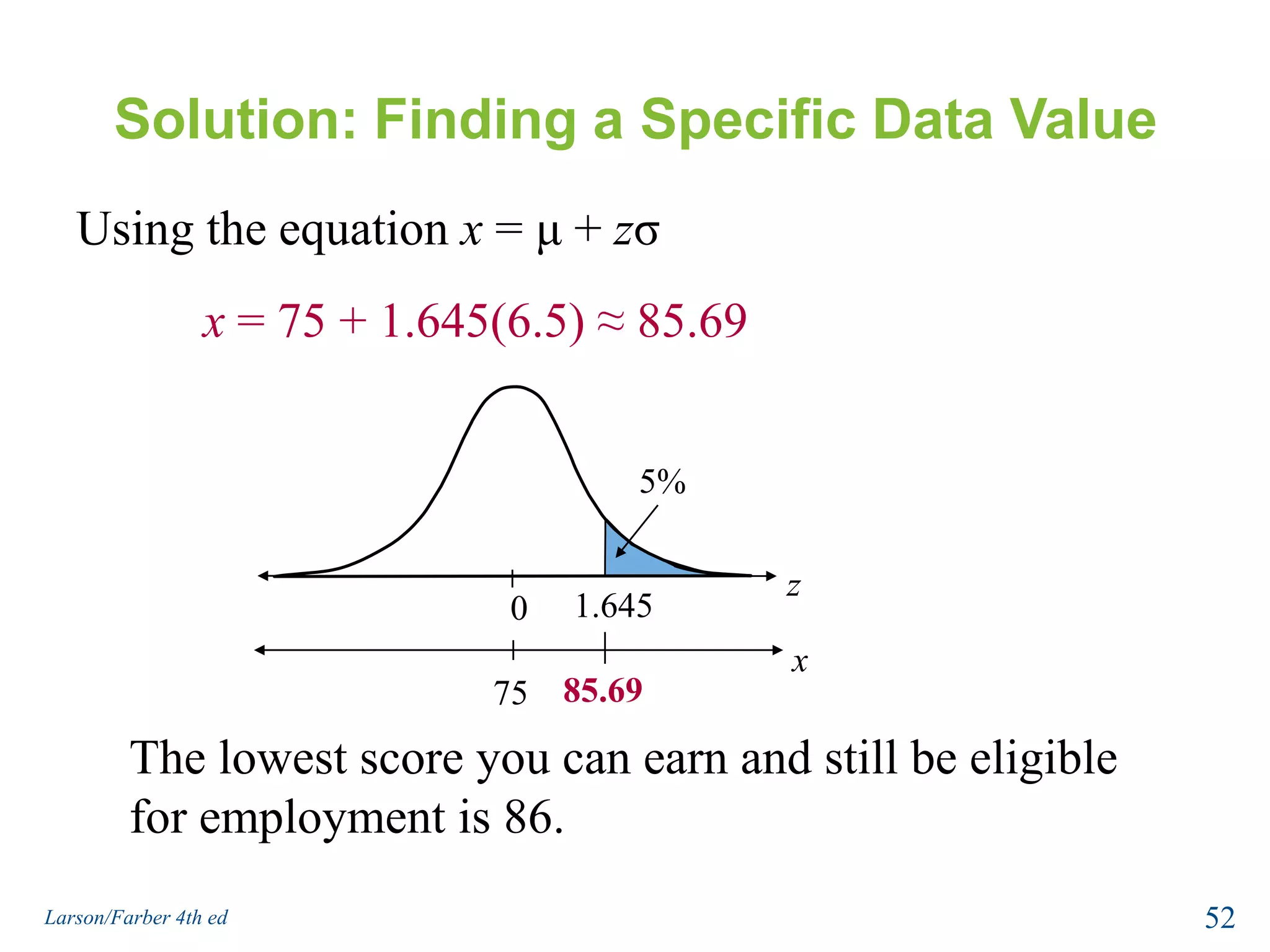 Solution: Finding a Specific Data Value

Using the equation $x = \mu + z\sigma$

$x = 75 + 1.645(6.5) \approx 85.69$

5%

0 1.645 $z$

75 85.69 $x$

The lowest score you can earn and still be eligible for employment is 86.

Larson/Farber 4th ed

52